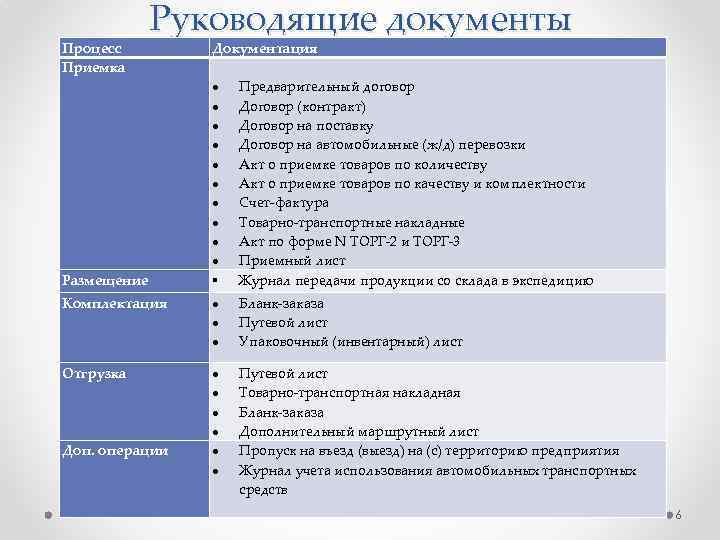 Руководящие документы

| Процесс | Документация |
|---|---|
| Приемка | • Предварительный договор<br>• Договор (контракт)<br>• Договор на поставку<br>• Договор на автомобильные (ж/д) перевозки<br>• Акт о приемке товаров по количеству<br>• Акт о приемке товаров по качеству и комплектности<br>• Счет-фактура<br>• Товарно-транспортные накладные<br>• Акт по форме N ТОРГ-2 и ТОРГ-3<br>• Приемный лист |
| Размещение | ▪ Журнал передачи продукции со склада в экспедицию |
| Комплектация | • Бланк-заказа<br>• Путевой лист<br>• Упаковочный (инвентарный) лист |
| Отгрузка | • Путевой лист<br>• Товарно-транспортная накладная<br>• Бланк-заказа<br>• Дополнительный маршрутный лист |
| Доп. операции | • Пропуск на въезд (выезд) на (с) территорию предприятия<br>• Журнал учета использования автомобильных транспортных средств |

6